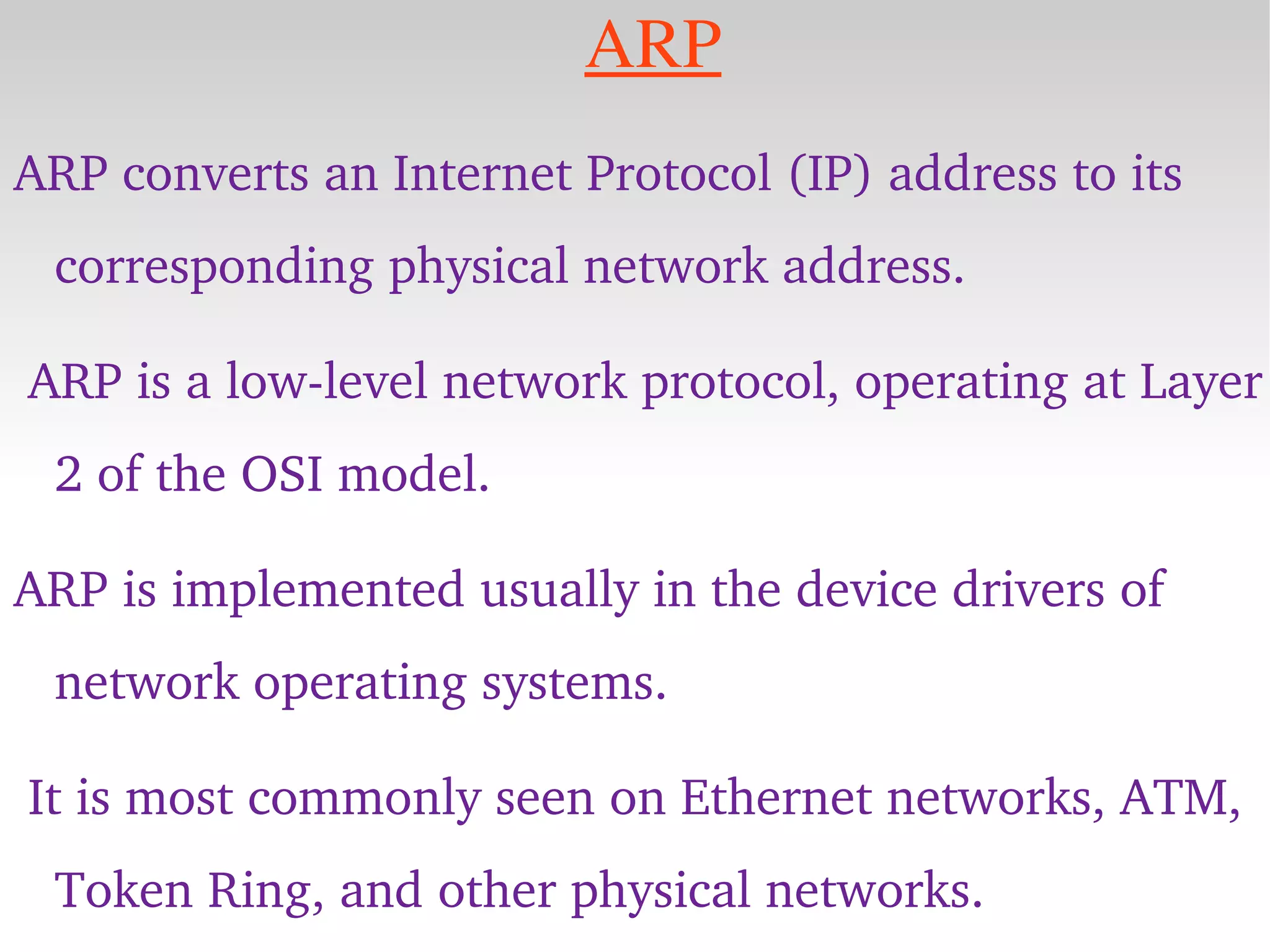 ARP

ARP converts an Internet Protocol (IP) address to its corresponding physical network address.

ARP is a low-level network protocol, operating at Layer 2 of the OSI model.

ARP is implemented usually in the device drivers of network operating systems.

It is most commonly seen on Ethernet networks, ATM, Token Ring, and other physical networks.